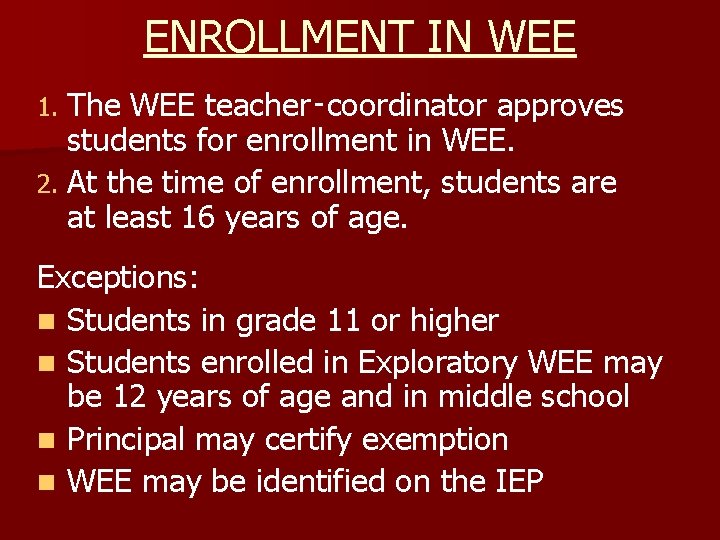 ENROLLMENT IN WEE

1. The WEE teacher-coordinator approves students for enrollment in WEE.
2. At the time of enrollment, students are at least 16 years of age.

Exceptions:
- Students in grade 11 or higher
- Students enrolled in Exploratory WEE may be 12 years of age and in middle school
- Principal may certify exemption
- WEE may be identified on the IEP